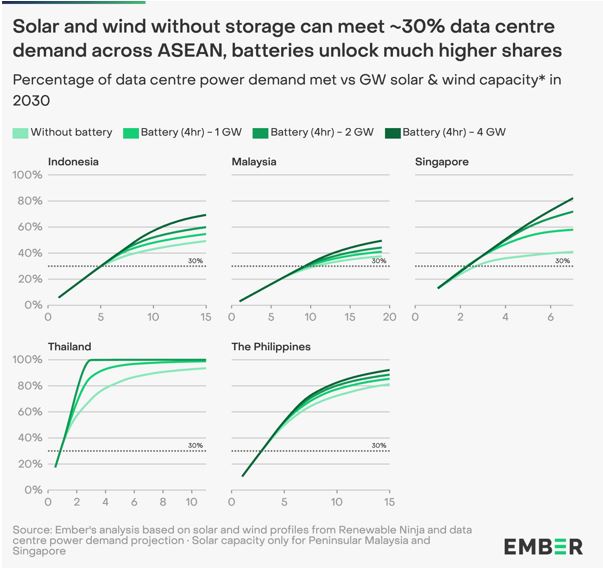 Solar and wind without storage can meet ~30% data centre demand across ASEAN, batteries unlock much higher shares

Percentage of data centre power demand met vs GW solar & wind capacity* in 2030

Without battery   Battery (4hr) - 1 GW   Battery (4hr) - 2 GW   Battery (4hr) - 4 GW

Indonesia
100%
80%
60%
40%
20%
0%
30%
0 5 10 15

Malaysia
30%
0 5 10 15 20

Singapore
30%
0 2 4 6

Thailand
100%
80%
60%
40%
20%
0%
30%
0 2 4 6 8 10

The Philippines
30%
0 5 10 15

Source: Ember's analysis based on solar and wind profiles from Renewable Ninja and data centre power demand projection · Solar capacity only for Peninsular Malaysia and Singapore

EMBER